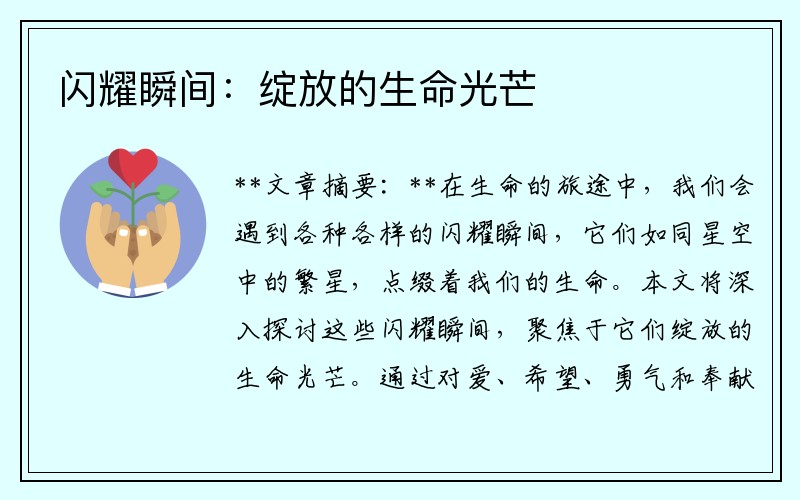 闪耀瞬间：绽放的生命光芒

**文章摘要：**在生命的旅途中，我们会遇到各种各样的闪耀瞬间，它们如同星空中的繁星，点缀着我们的生命。本文将深入探讨这些闪耀瞬间，聚焦于它们绽放的生命光芒。通过对爱、希望、勇气和奉献